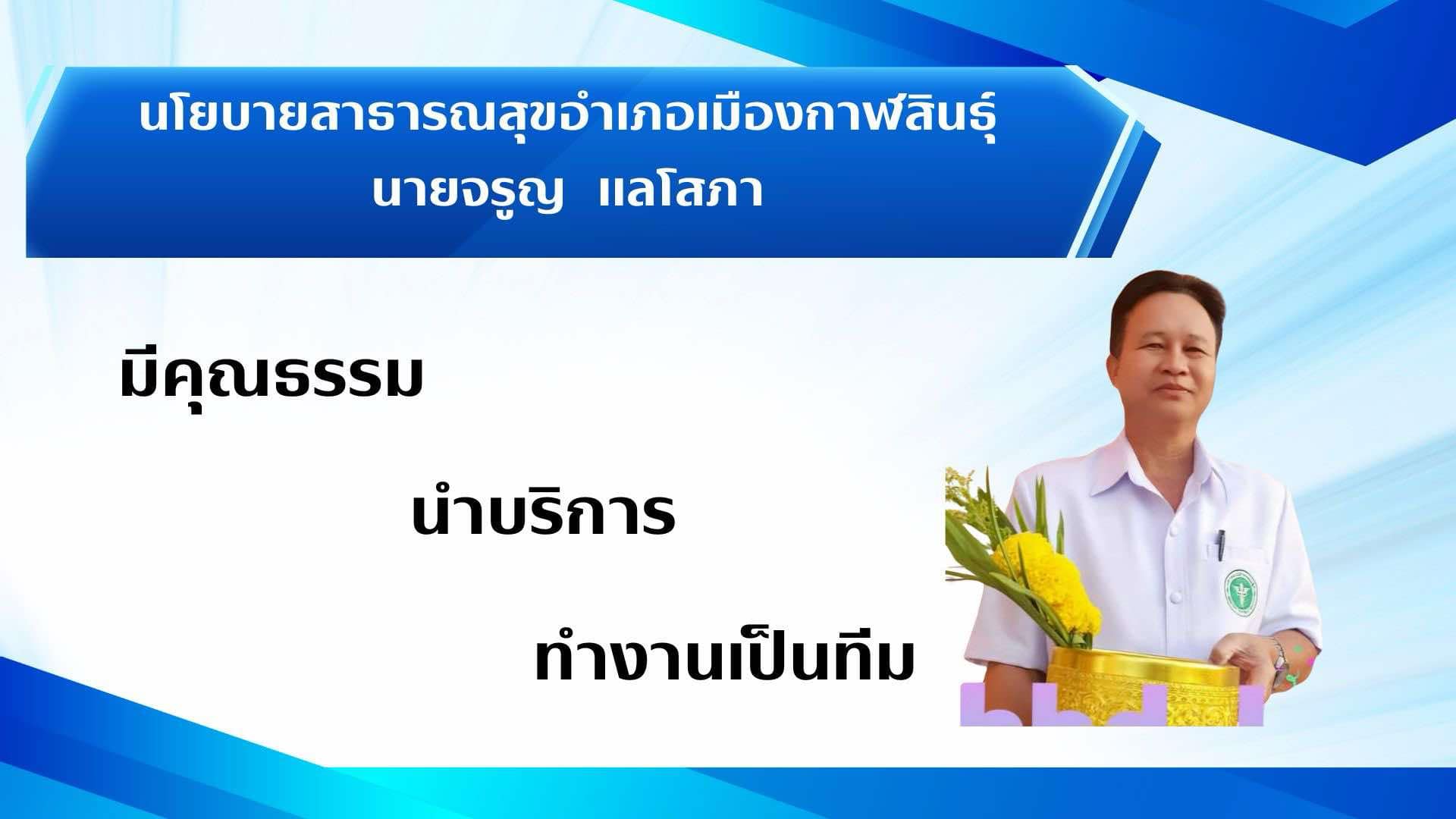 นโยบายสาธารณสุขอำเภอเมืองกาฬสินธุ์
นายจรูญ แลโสภา

มีคุณธรรม

นำบริการ

ทำงานเป็นทีม